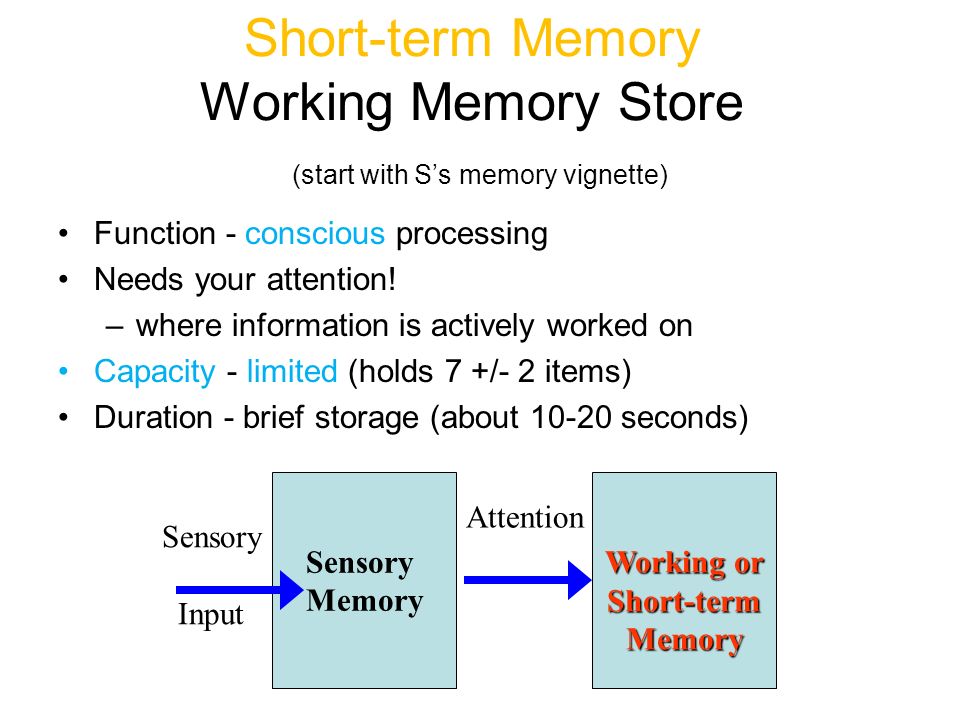 Short-term Memory
Working Memory Store

(start with S’s memory vignette)

• Function - conscious processing
• Needs your attention!
– where information is actively worked on
• Capacity - limited (holds 7 +/- 2 items)
• Duration - brief storage (about 10-20 seconds)

Sensory
Input

Sensory Memory

Attention

Working or Short-term Memory